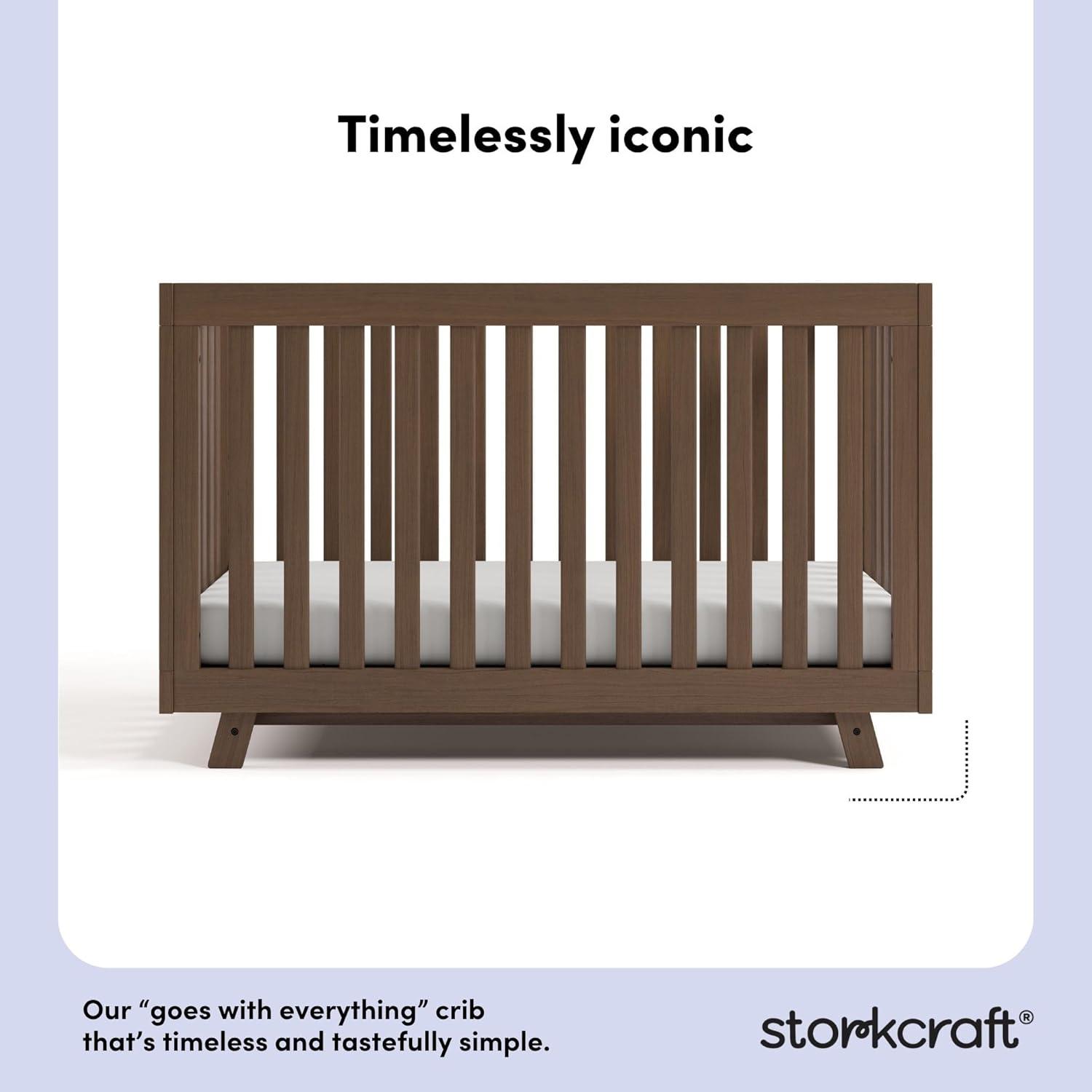 Timelessly iconic

Our “goes with everything” crib that’s timeless and tastefully simple.

storkcraft®